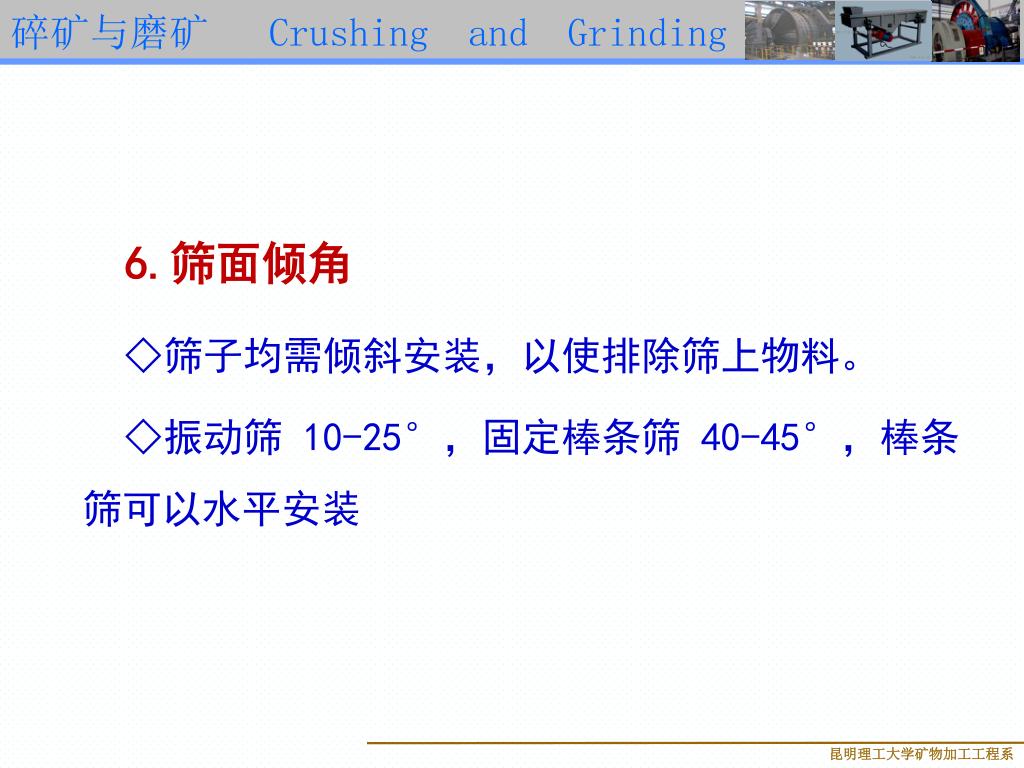 碎矿与磨矿 Crushing and Grinding

6. 筛面倾角

◇筛子均需倾斜安装，以使排除筛上物料。

◇振动筛 10-25°，固定棒条筛 40-45°，棒条筛可以水平安装

昆明理工大学矿物加工工程系